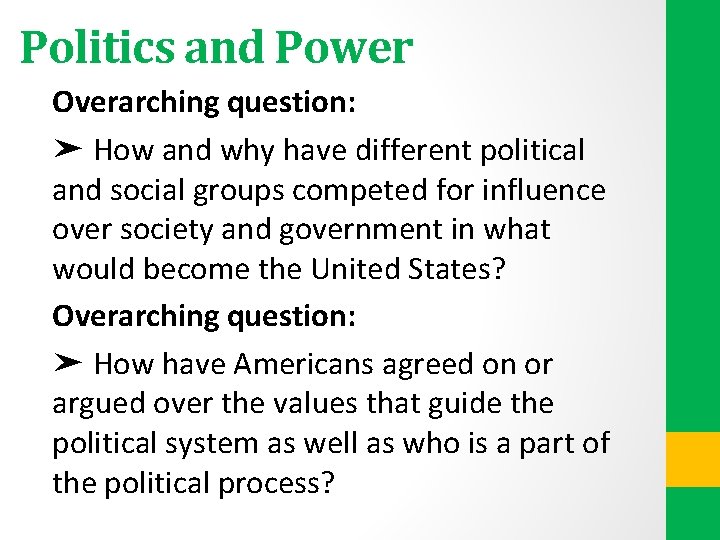 Politics and Power

Overarching question:

➤ How and why have different political and social groups competed for influence over society and government in what would become the United States?

Overarching question:

➤ How have Americans agreed on or argued over the values that guide the political system as well as who is a part of the political process?